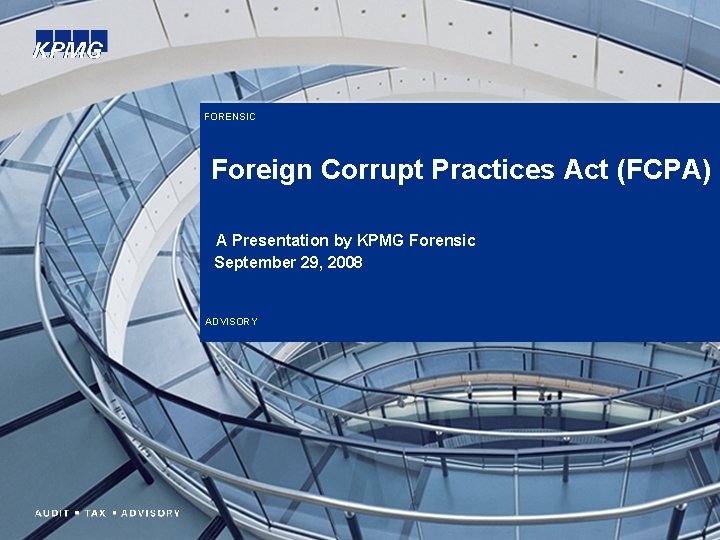 KPMG

FORENSIC

Foreign Corrupt Practices Act (FCPA)

A Presentation by KPMG Forensic
September 29, 2008

ADVISORY

AUDIT ▪ TAX ▪ ADVISORY